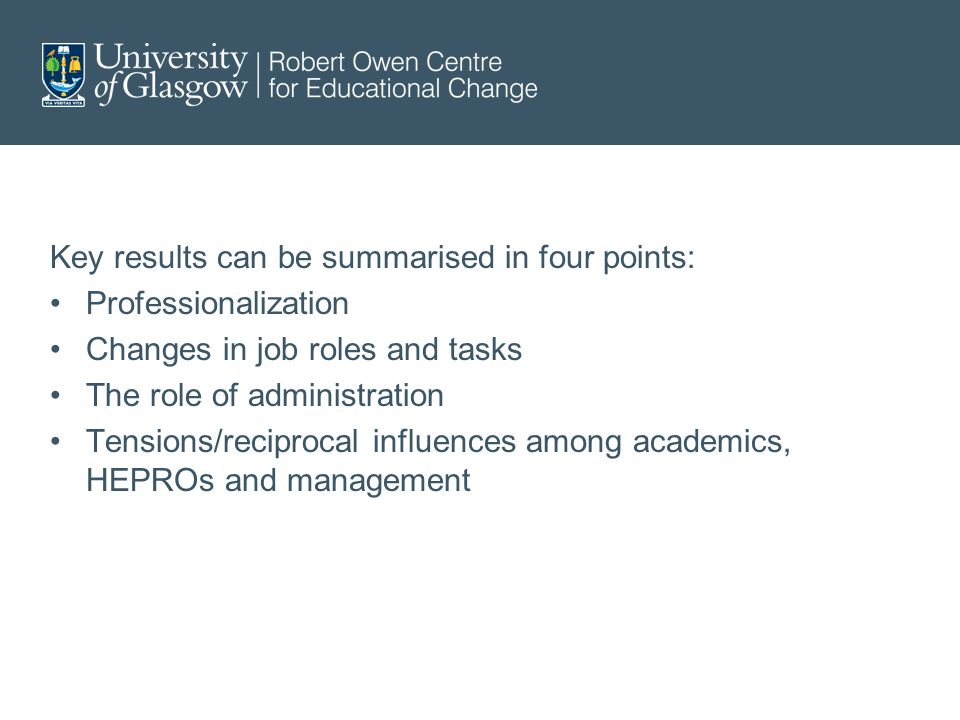 VIA VERITAS VITA

University of Glasgow | Robert Owen Centre for Educational Change

Key results can be summarised in four points:
• Professionalization
• Changes in job roles and tasks
• The role of administration
• Tensions/reciprocal influences among academics, HEPROs and management